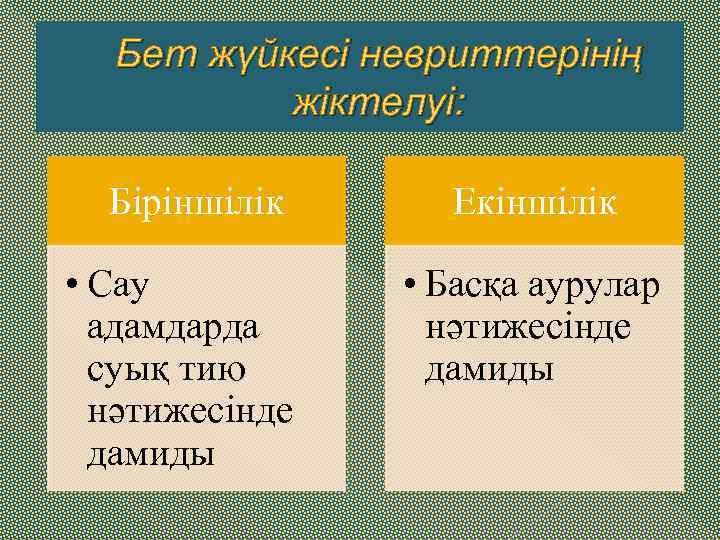 Бет жүйкесі невриттерінің жіктелуі:

Біріншілік

• Сау адамдарда суық тию нәтижесінде дамиды

Екіншілік

• Басқа аурулар нәтижесінде дамиды